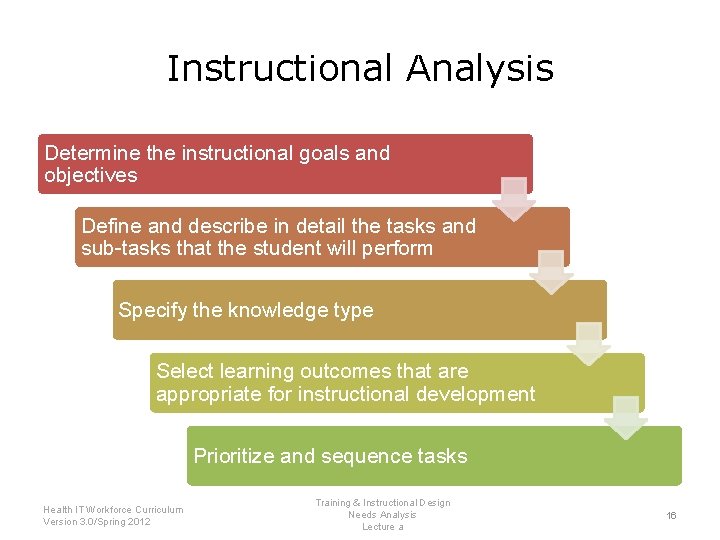 Instructional Analysis

Determine the instructional goals and objectives

Define and describe in detail the tasks and sub-tasks that the student will perform

Specify the knowledge type

Select learning outcomes that are appropriate for instructional development

Prioritize and sequence tasks

Health IT Workforce Curriculum
Version 3.0/Spring 2012

Training & Instructional Design
Needs Analysis
Lecture a

16